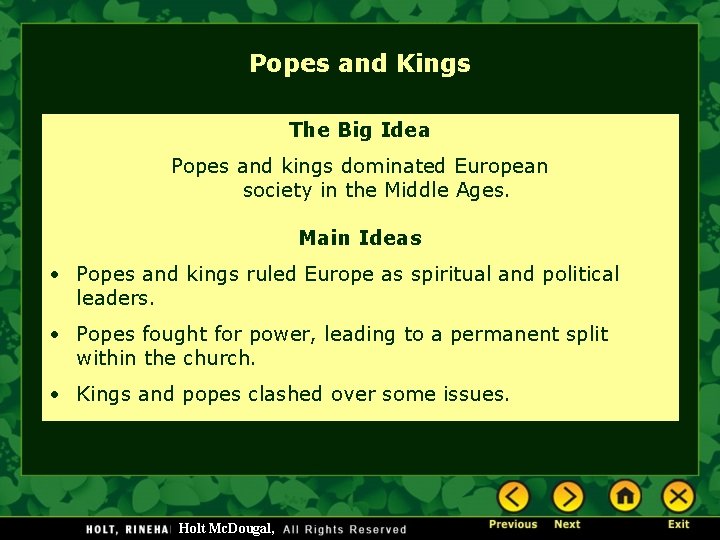 Popes and Kings

The Big Idea

Popes and kings dominated European society in the Middle Ages.

Main Ideas

• Popes and kings ruled Europe as spiritual and political leaders.

• Popes fought for power, leading to a permanent split within the church.

• Kings and popes clashed over some issues.

HOLT, RINEHA Holt McDougal, All Rights Reserved

Previous Next Exit